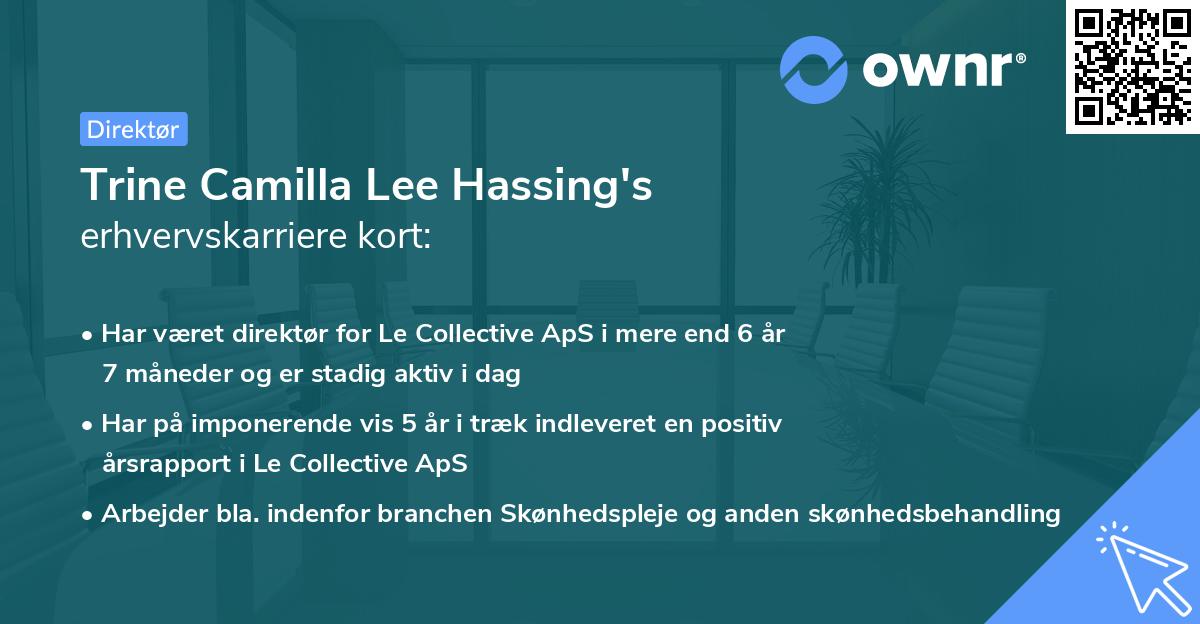 ownr®

Direktør

Trine Camilla Lee Hassing's erhvervskarriere kort:

• Har været direktør for Le Collective ApS i mere end 6 år 7 måneder og er stadig aktiv i dag

• Har på imponerende vis 5 år i træk indleveret en positiv årsrapport i Le Collective ApS

• Arbejder bla. indenfor branchen Skønhedspleje og anden skønhedsbehandling